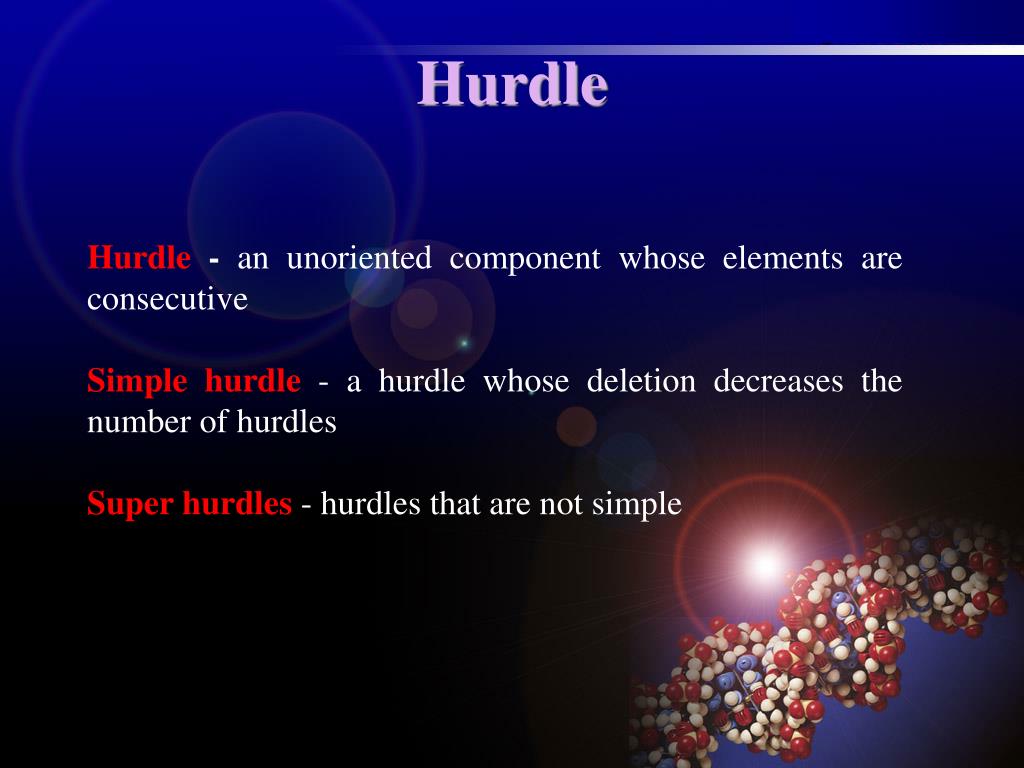 Hurdle

Hurdle - an unoriented component whose elements are consecutive

Simple hurdle - a hurdle whose deletion decreases the number of hurdles

Super hurdles - hurdles that are not simple